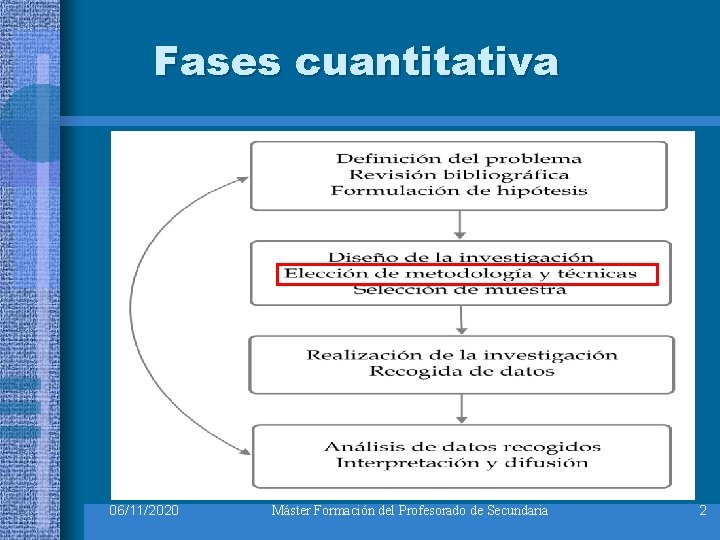 Fases cuantitativa

Definición del problema
Revisión bibliográfica
Formulación de hipótesis

Diseño de la investigación
Elección de metodología y técnicas
Selección de muestra

Realización de la investigación
Recogida de datos

Análisis de datos recogidos
Interpretación y difusión

06/11/2020

Máster Formación del Profesorado de Secundaria

2